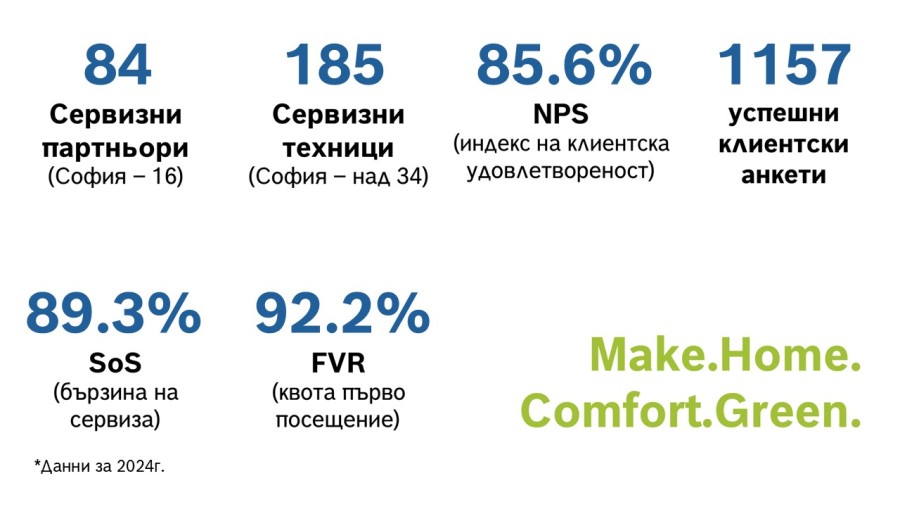 84
Сервизни партньори
(София – 16)

185
Сервизни техници
(София – над 34)

85.6%
NPS
(индекс на клиентска удовлетвореност)

1157
успешни клиентски анкети

89.3%
SoS
(бързина на сервиза)

92.2%
FVR
(квота първо посещение)

Make.Home.
Comfort.Green.

*Данни за 2024г.